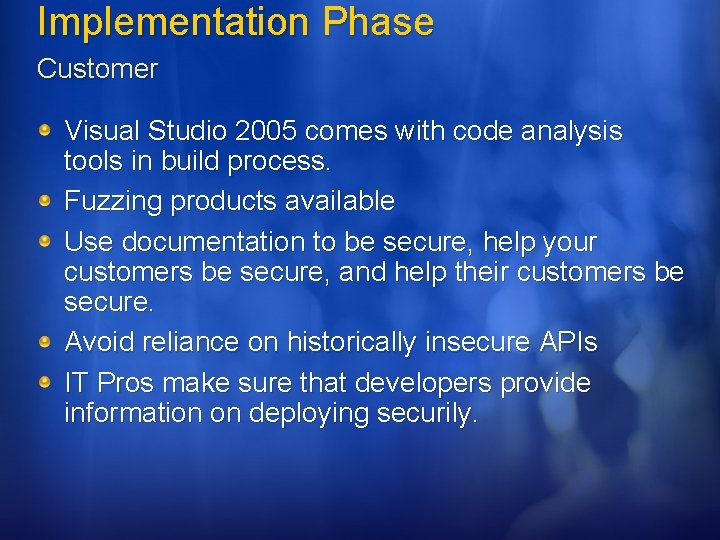 Implementation Phase

Customer

Visual Studio 2005 comes with code analysis tools in build process.

Fuzzing products available

Use documentation to be secure, help your customers be secure, and help their customers be secure.

Avoid reliance on historically insecure APIs

IT Pros make sure that developers provide information on deploying securily.